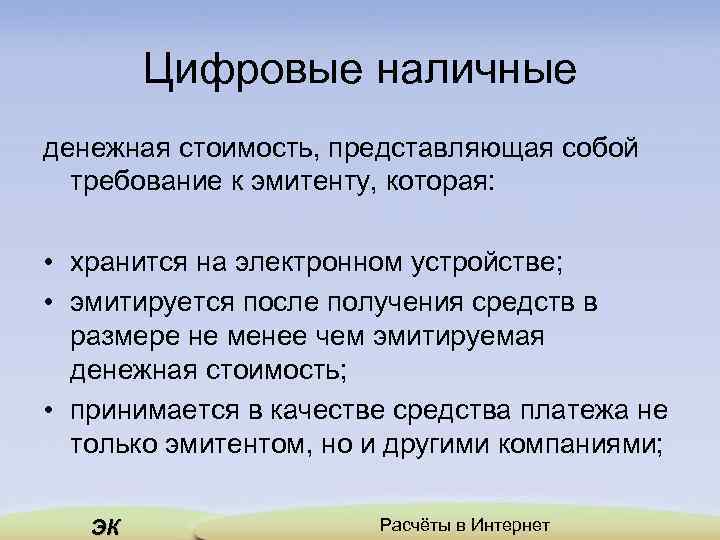 Цифровые наличные

денежная стоимость, представляющая собой требование к эмитенту, которая:

• хранится на электронном устройстве;
• эмитируется после получения средств в размере не менее чем эмитируемая денежная стоимость;
• принимается в качестве средства платежа не только эмитентом, но и другими компаниями;

ЭК

Расчёты в Интернет